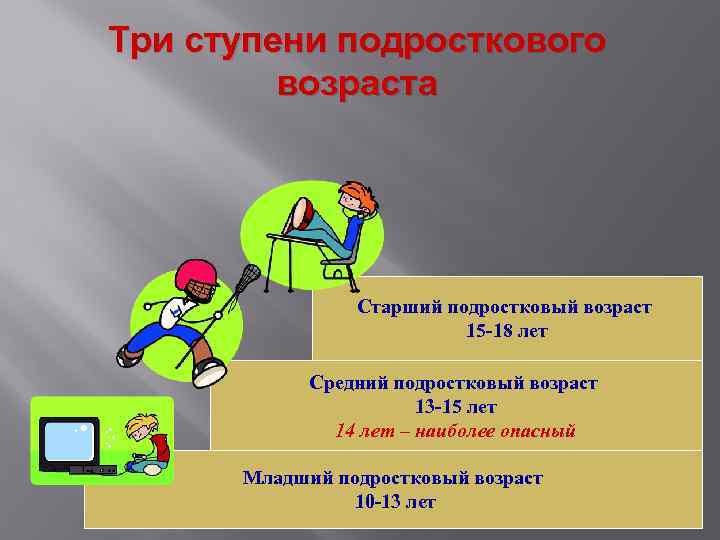 Три ступени подросткового возраста

Старший подростковый возраст
15-18 лет

Средний подростковый возраст
13-15 лет
14 лет – наиболее опасный

Младший подростковый возраст
10-13 лет